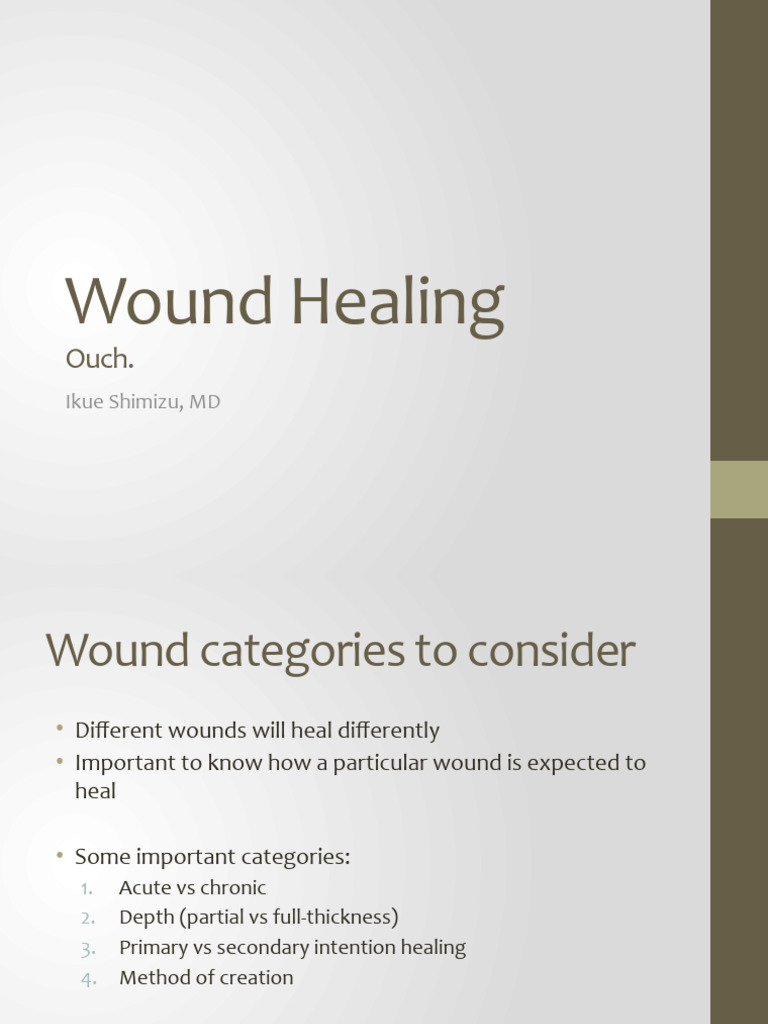 Wound Healing

Ouch.

Ikue Shimizu, MD

Wound categories to consider

• Different wounds will heal differently
• Important to know how a particular wound is expected to heal

• Some important categories:
1. Acute vs chronic
2. Depth (partial vs full-thickness)
3. Primary vs secondary intention healing
4. Method of creation